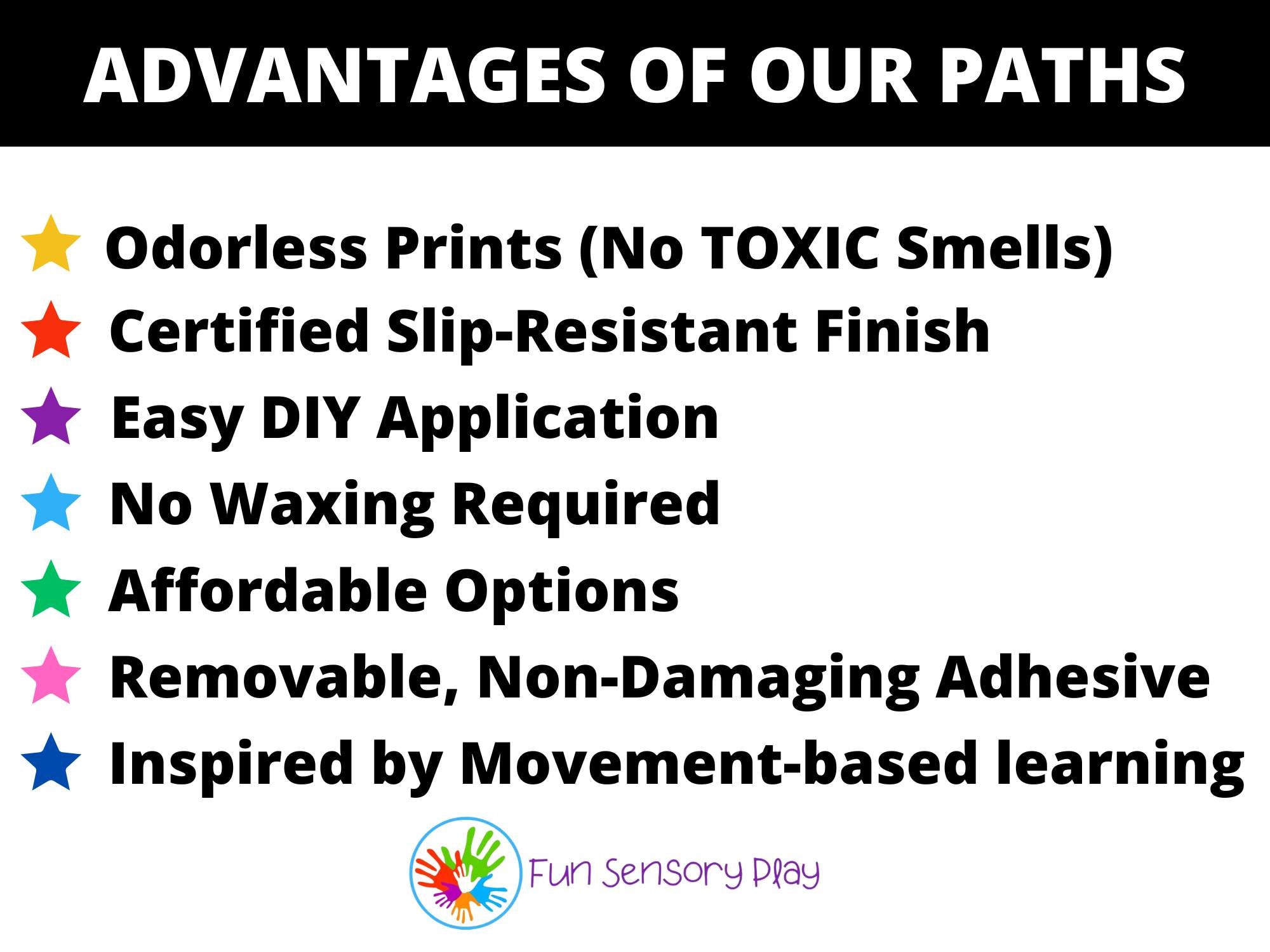 ADVANTAGES OF OUR PATHS

Odorless Prints (No TOXIC Smells)
Certified Slip-Resistant Finish
Easy DIY Application
No Waxing Required
Affordable Options
Removable, Non-Damaging Adhesive
Inspired by Movement-based learning

Fun Sensory Play